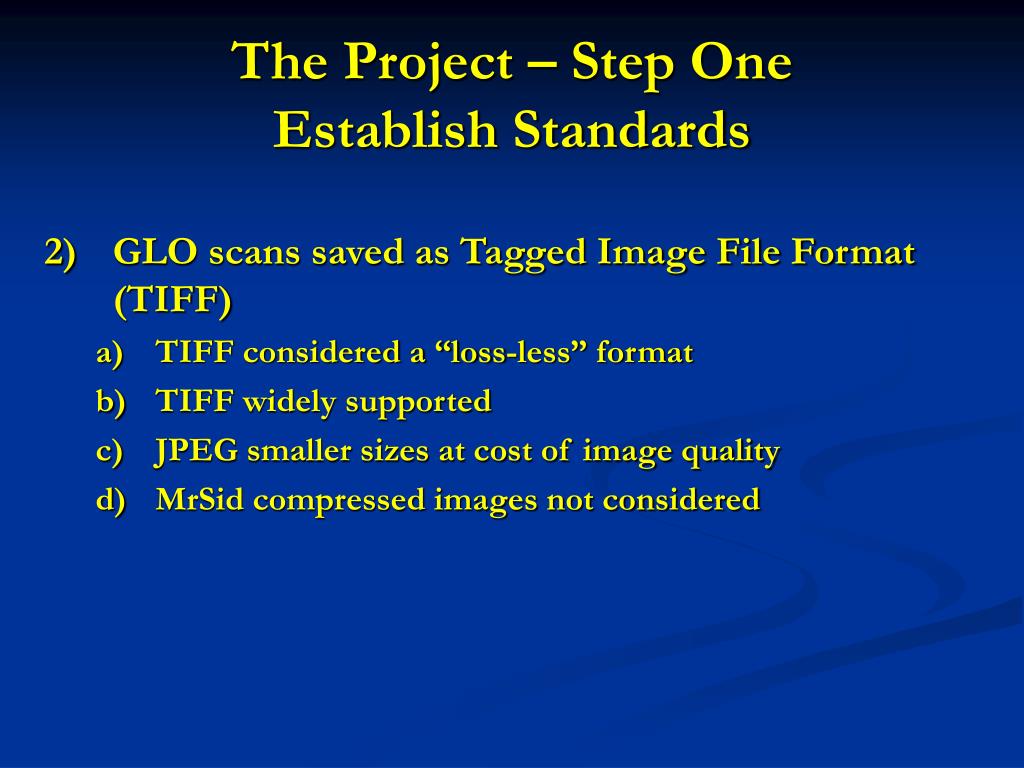 The Project – Step One
Establish Standards

2) GLO scans saved as Tagged Image File Format (TIFF)
a) TIFF considered a “loss-less” format
b) TIFF widely supported
c) JPEG smaller sizes at cost of image quality
d) MrSid compressed images not considered